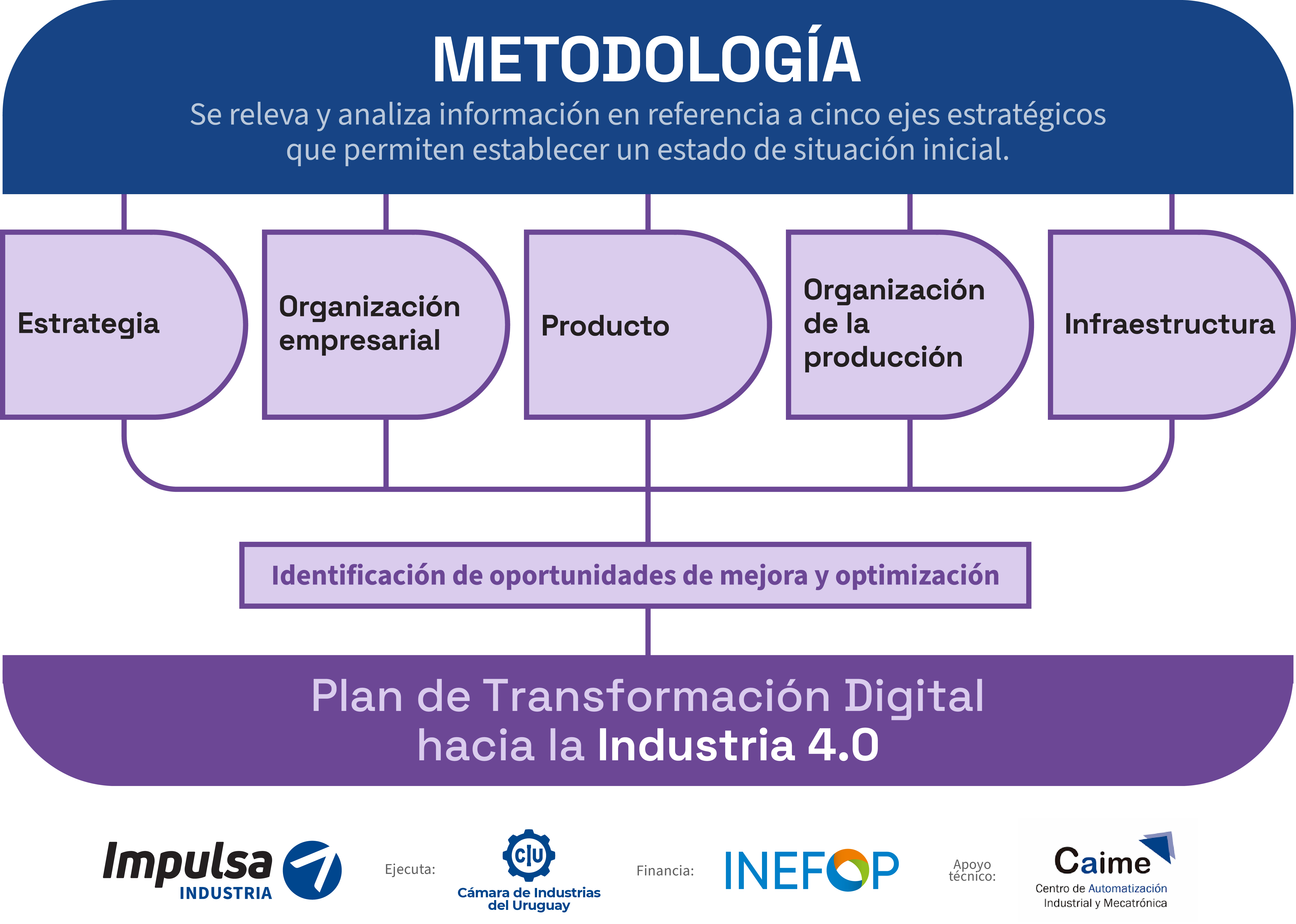 METODOLOGÍA

Se releva y analiza información en referencia a cinco ejes estratégicos que permiten establecer un estado de situación inicial.

Estrategia

Organización empresarial

Producto

Organización de la producción

Infraestructura

Identificación de oportunidades de mejora y optimización

Plan de Transformación Digital hacia la Industria 4.0

Impulsa INDUSTRIA

Ejecuta:

CIU Cámara de Industrias del Uruguay

Financia:

INEFOP

Apoyo técnico:

Caime Centro de Automatización Industrial y Mecatrónica